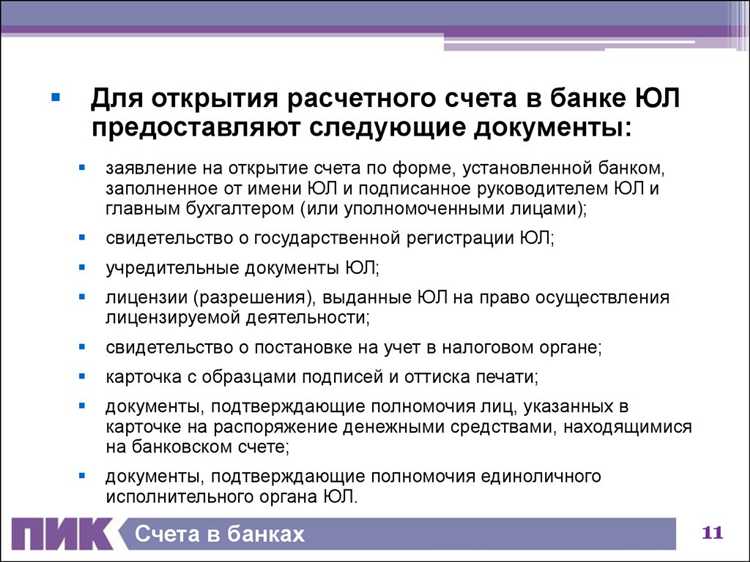 Для открытия расчетного счета в банке ЮЛ предоставляют следующие документы:

заявление на открытие счета по форме, установленной банком, заполненное от имени ЮЛ и подписанное руководителем ЮЛ и главным бухгалтером (или уполномоченными лицами);

свидетельство о государственной регистрации ЮЛ;

учредительные документы ЮЛ;

лицензии (разрешения), выданные ЮЛ на право осуществления лицензируемой деятельности;

свидетельство о постановке на учет в налоговом органе;

карточка с образцами подписей и оттиска печати;

документы, подтверждающие полномочия лиц, указанных в карточке на распоряжение денежными средствами, находящимися на банковском счете;

документы, подтверждающие полномочия единоличного исполнительного органа ЮЛ.

ПИК Счета в банках

11